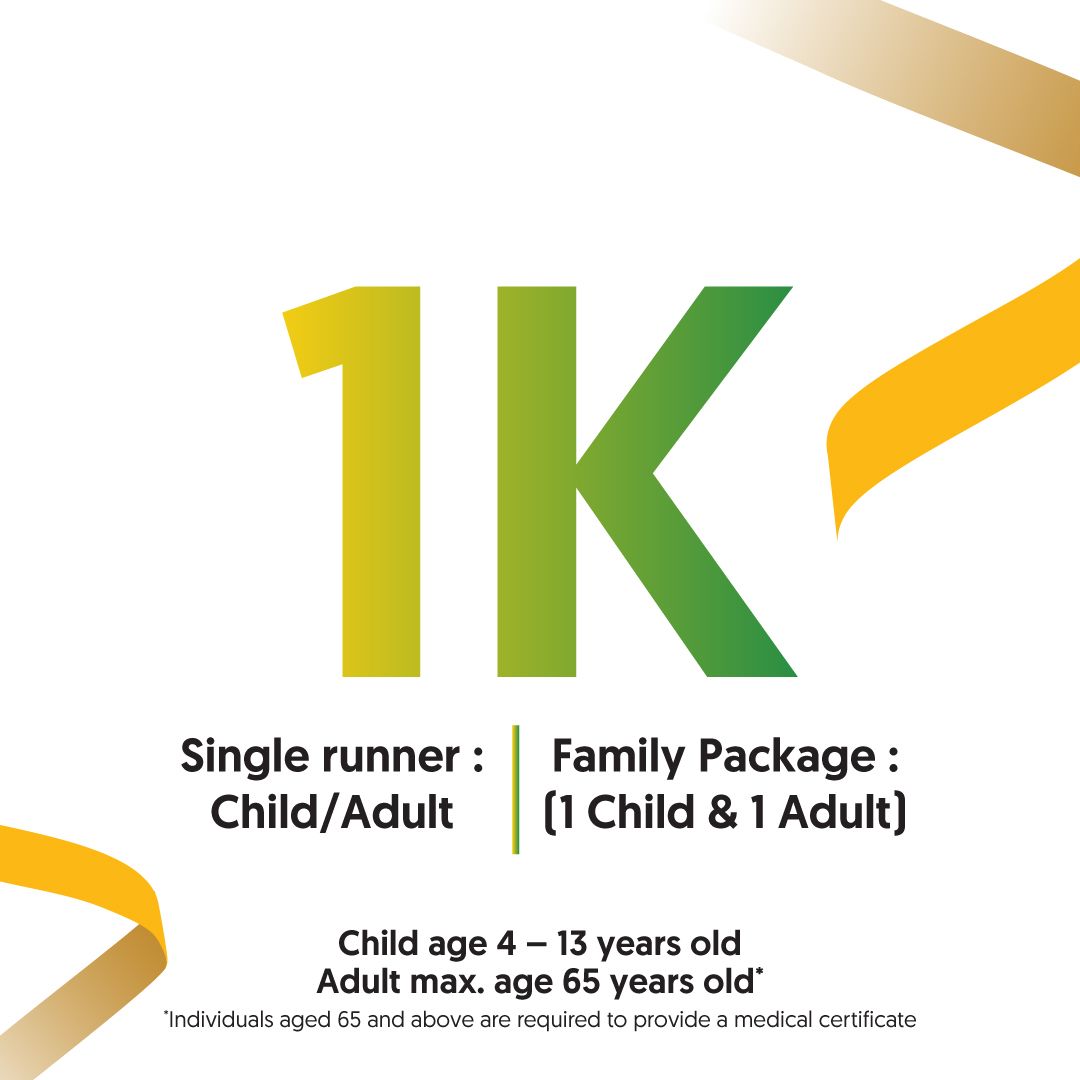 1K

Single runner :
Child/Adult

Family Package :
(1 Child & 1 Adult)

Child age 4 – 13 years old
Adult max. age 65 years old*
*Individuals aged 65 and above are required to provide a medical certificate